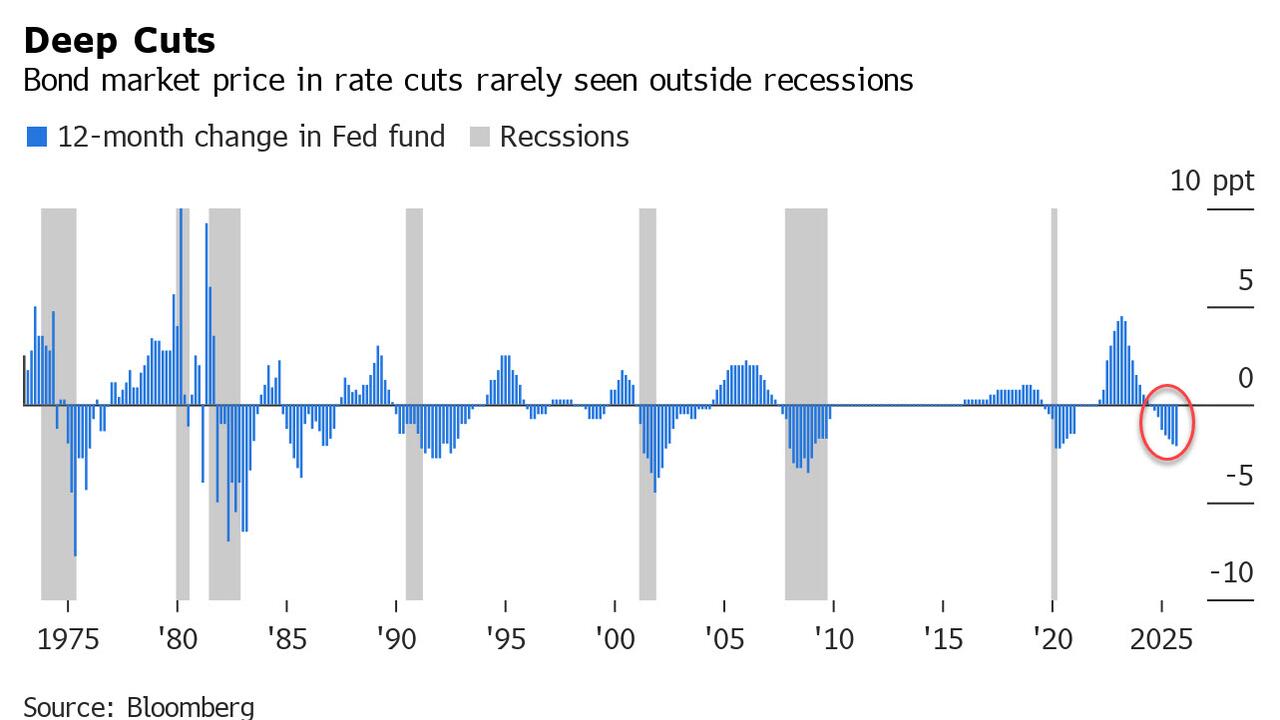 Deep Cuts

Bond market price in rate cuts rarely seen outside recessions

12-month change in Fed fund   Recssions

10 ppt

5

0

-5

-10

1975 '80 '85 '90 '95 '00 '05 '10 '15 '20 2025

Source: Bloomberg